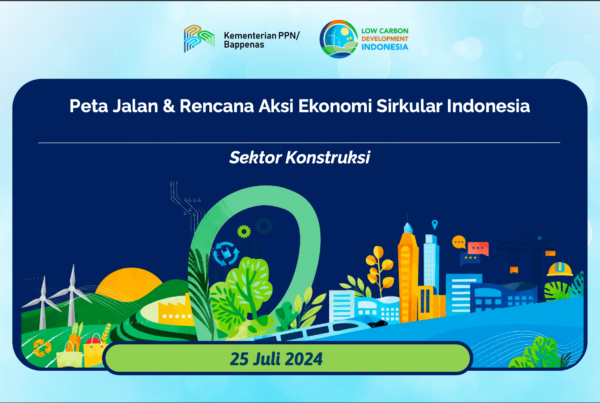 Kementerian PPN/
Bappenas

LOW CARBON
DEVELOPMENT
INDONESIA

Peta Jalan & Rencana Aksi Ekonomi Sirkular Indonesia

Sektor Konstruksi

25 Juli 2024